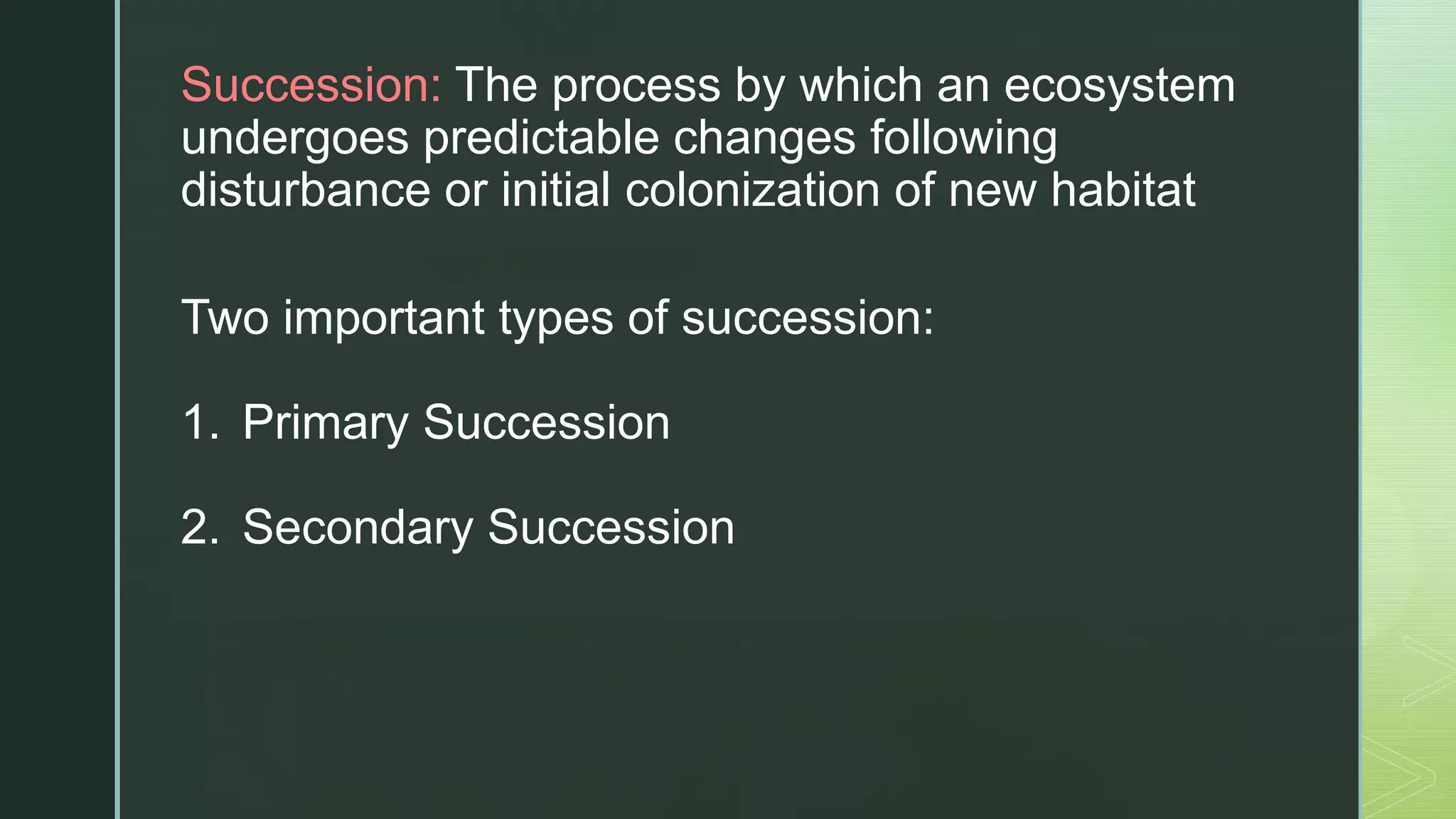 Succession: The process by which an ecosystem undergoes predictable changes following disturbance or initial colonization of new habitat

Two important types of succession:

1. Primary Succession

2. Secondary Succession